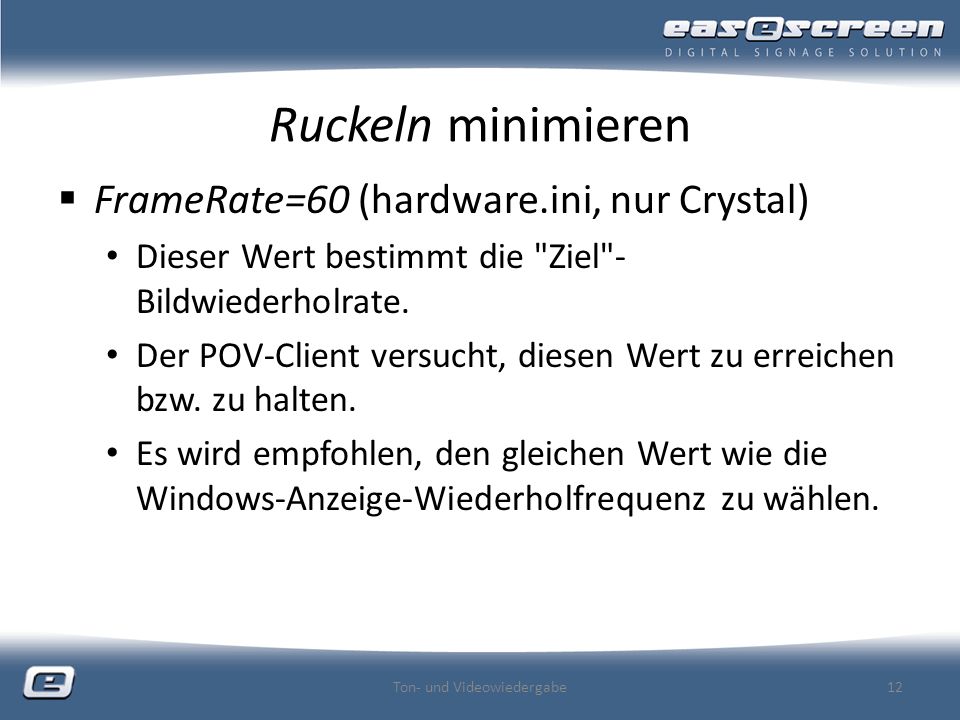 easescreen
DIGITAL SIGNAGE SOLUTION

Ruckeln minimieren

▪ FrameRate=60 (hardware.ini, nur Crystal)
• Dieser Wert bestimmt die "Ziel"-Bildwiederholrate.
• Der POV-Client versucht, diesen Wert zu erreichen bzw. zu halten.
• Es wird empfohlen, den gleichen Wert wie die Windows-Anzeige-Wiederholfrequenz zu wählen.

e

Ton- und Videowiedergabe

12